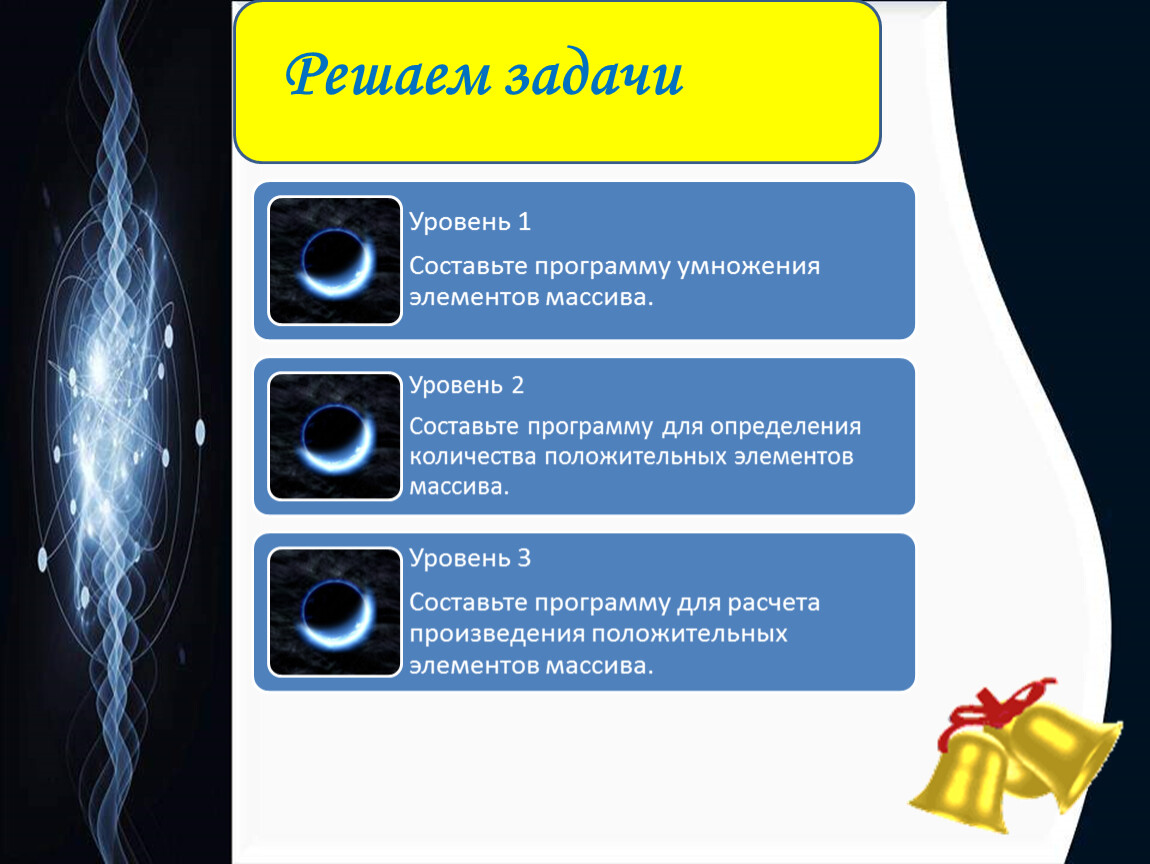 Решаем задачи

Уровень 1

Составьте программу умножения элементов массива.

Уровень 2

Составьте программу для определения количества положительных элементов массива.

Уровень 3

Составьте программу для расчета произведения положительных элементов массива.